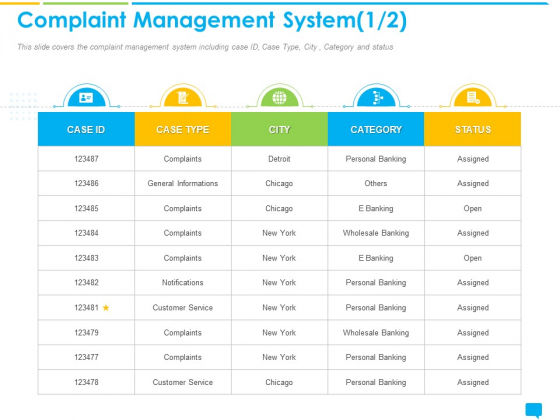 Complaint Management System(1/2)

This slide covers the complaint management system including case ID, Case Type, City , Category and status

| CASE ID | CASE TYPE | CITY | CATEGORY | STATUS |
|---|---|---|---|---|
| 123487 | Complaints | Detroit | Personal Banking | Assigned |
| 123486 | General Informations | Chicago | Others | Assigned |
| 123485 | Complaints | Chicago | E Banking | Open |
| 123484 | Complaints | New York | Wholesale Banking | Assigned |
| 123483 | Complaints | New York | E Banking | Open |
| 123482 | Notifications | New York | Personal Banking | Assigned |
| 123481 ★ | Customer Service | New York | Personal Banking | Assigned |
| 123479 | Complaints | New York | Wholesale Banking | Assigned |
| 123477 | Complaints | New York | Personal Banking | Assigned |
| 123478 | Customer Service | Chicago | Personal Banking | Assigned |